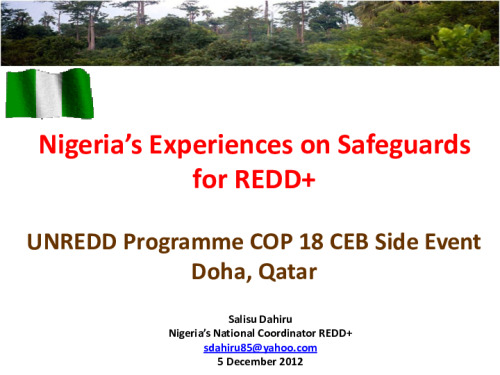 Nigeria's Experiences on Safeguards for REDD+

UNREDD Programme COP 18 CEB Side Event
Doha, Qatar

Salisu Dahiru
Nigeria's National Coordinator REDD+
sdahiru85@yahoo.com
5 December 2012